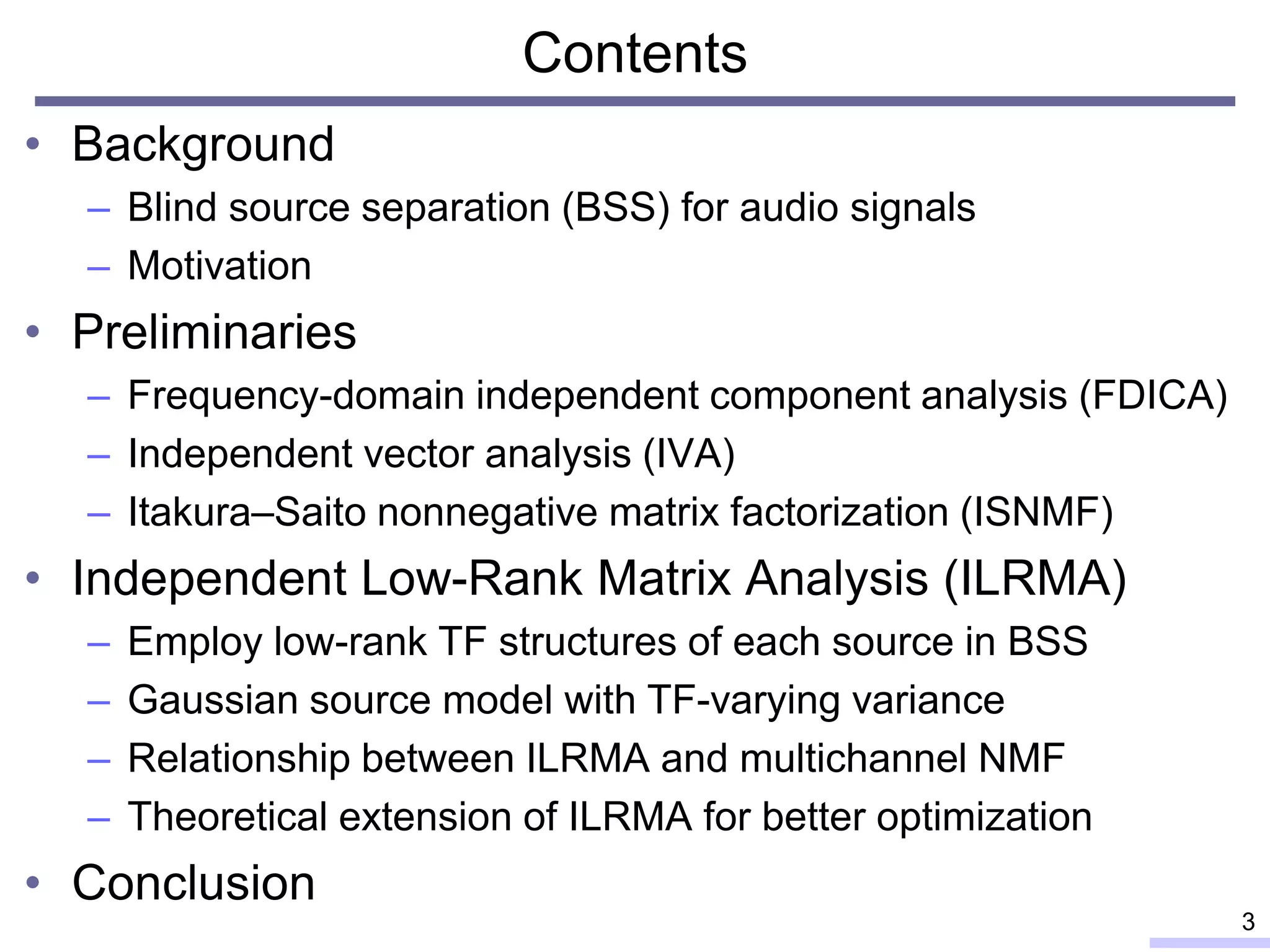 Contents

• Background
– Blind source separation (BSS) for audio signals
– Motivation
• Preliminaries
– Frequency-domain independent component analysis (FDICA)
– Independent vector analysis (IVA)
– Itakura–Saito nonnegative matrix factorization (ISNMF)
• Independent Low-Rank Matrix Analysis (ILRMA)
– Employ low-rank TF structures of each source in BSS
– Gaussian source model with TF-varying variance
– Relationship between ILRMA and multichannel NMF
– Theoretical extension of ILRMA for better optimization
• Conclusion

3